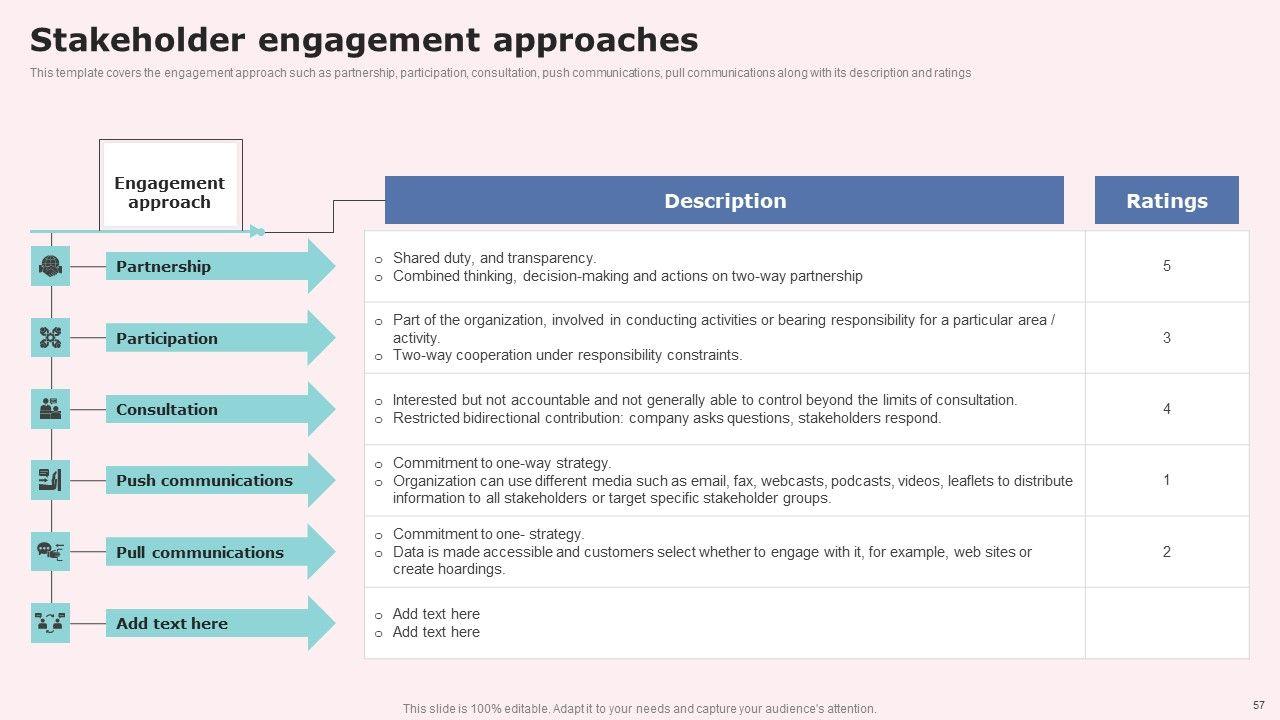 Stakeholder engagement approaches

This template covers the engagement approach such as partnership, participation, consultation, push communications, pull communications along with its description and ratings

| Engagement approach | Description | Ratings |
|---|---|---|
| Partnership | o Shared duty, and transparency. o Combined thinking, decision-making and actions on two-way partnership | 5 |
| Participation | o Part of the organization, involved in conducting activities or bearing responsibility for a particular area / activity. o Two-way cooperation under responsibility constraints. | 3 |
| Consultation | o Interested but not accountable and not generally able to control beyond the limits of consultation. o Restricted bidirectional contribution: company asks questions, stakeholders respond. | 4 |
| Push communications | o Commitment to one-way strategy. o Organization can use different media such as email, fax, webcasts, podcasts, videos, leaflets to distribute information to all stakeholders or target specific stakeholder groups. | 1 |
| Pull communications | o Commitment to one- strategy. o Data is made accessible and customers select whether to engage with it, for example, web sites or create hoardings. | 2 |
| Add text here | o Add text here o Add text here | |

This slide is 100% editable. Adapt it to your needs and capture your audience's attention.

57